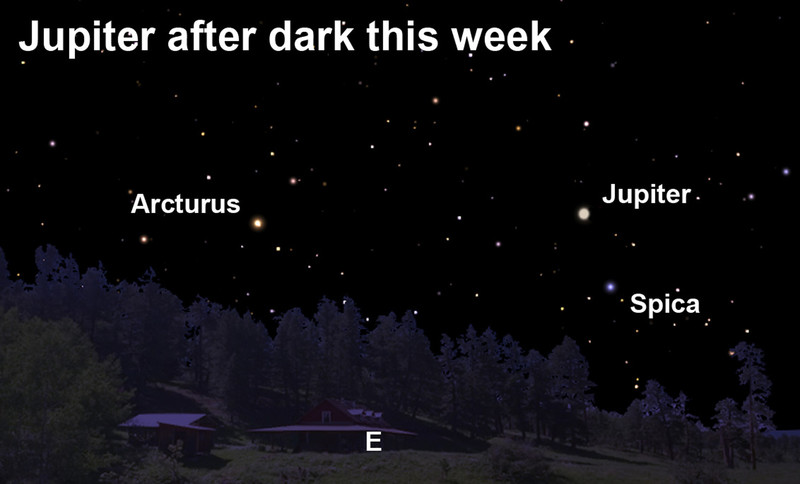 Jupiter after dark this week

Arcturus

Jupiter

Spica

E